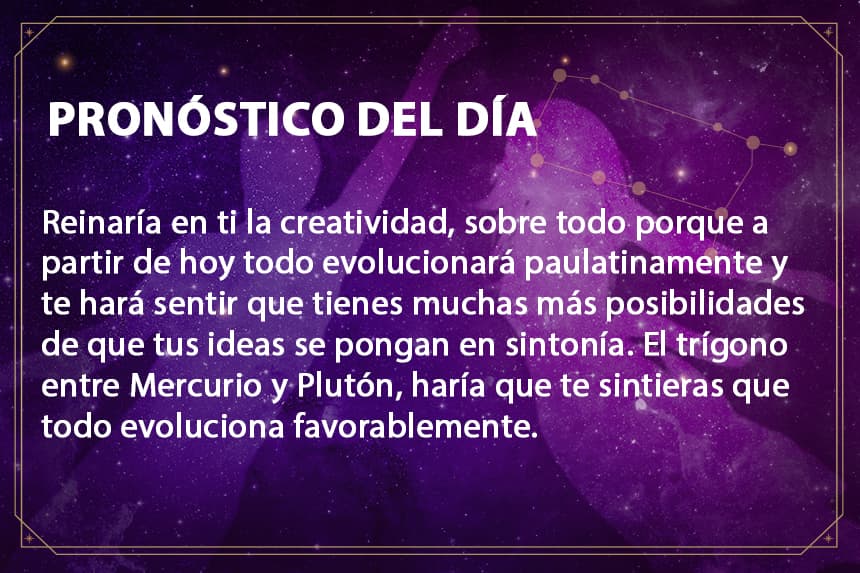 PRONÓSTICO DEL DÍA

Reinaría en ti la creatividad, sobre todo porque a partir de hoy todo evolucionará paulatinamente y te hará sentir que tienes muchas más posibilidades de que tus ideas se pongan en sintonía. El trígono entre Mercurio y Plutón, haría que te sintieras que todo evoluciona favorablemente.